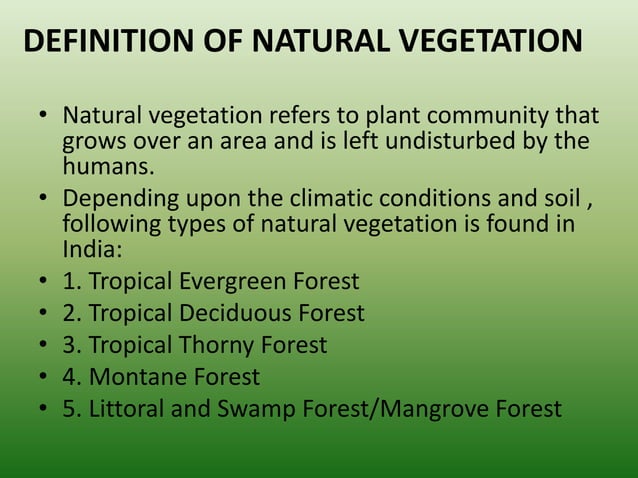 DEFINITION OF NATURAL VEGETATION

• Natural vegetation refers to plant community that grows over an area and is left undisturbed by the humans.
• Depending upon the climatic conditions and soil , following types of natural vegetation is found in India:
• 1. Tropical Evergreen Forest
• 2. Tropical Deciduous Forest
• 3. Tropical Thorny Forest
• 4. Montane Forest
• 5. Littoral and Swamp Forest/Mangrove Forest